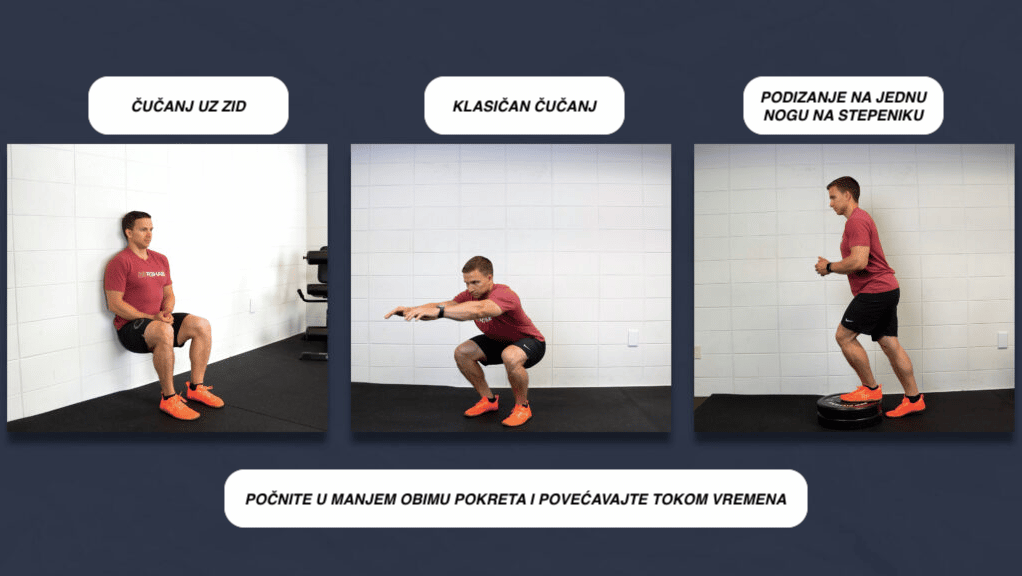 ČUČANJ UZ ZID

KLASIČAN ČUČANJ

PODIZANJE NA JEDNU NOGU NA STEPENIKU

POČNITE U MANJEM OBIMU POKRETA I POVEĆAVAJTE TOKOM VREMENA